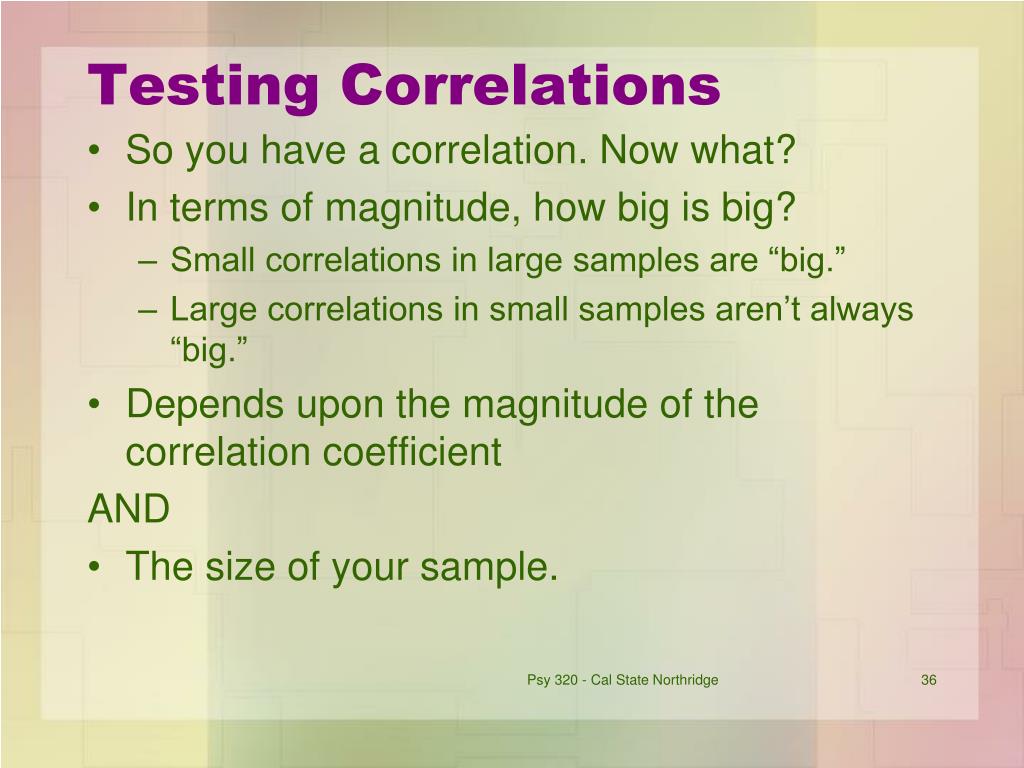 Testing Correlations

• So you have a correlation. Now what?
• In terms of magnitude, how big is big?
– Small correlations in large samples are “big.”
– Large correlations in small samples aren’t always “big.”
• Depends upon the magnitude of the correlation coefficient
AND
• The size of your sample.

Psy 320 - Cal State Northridge

36